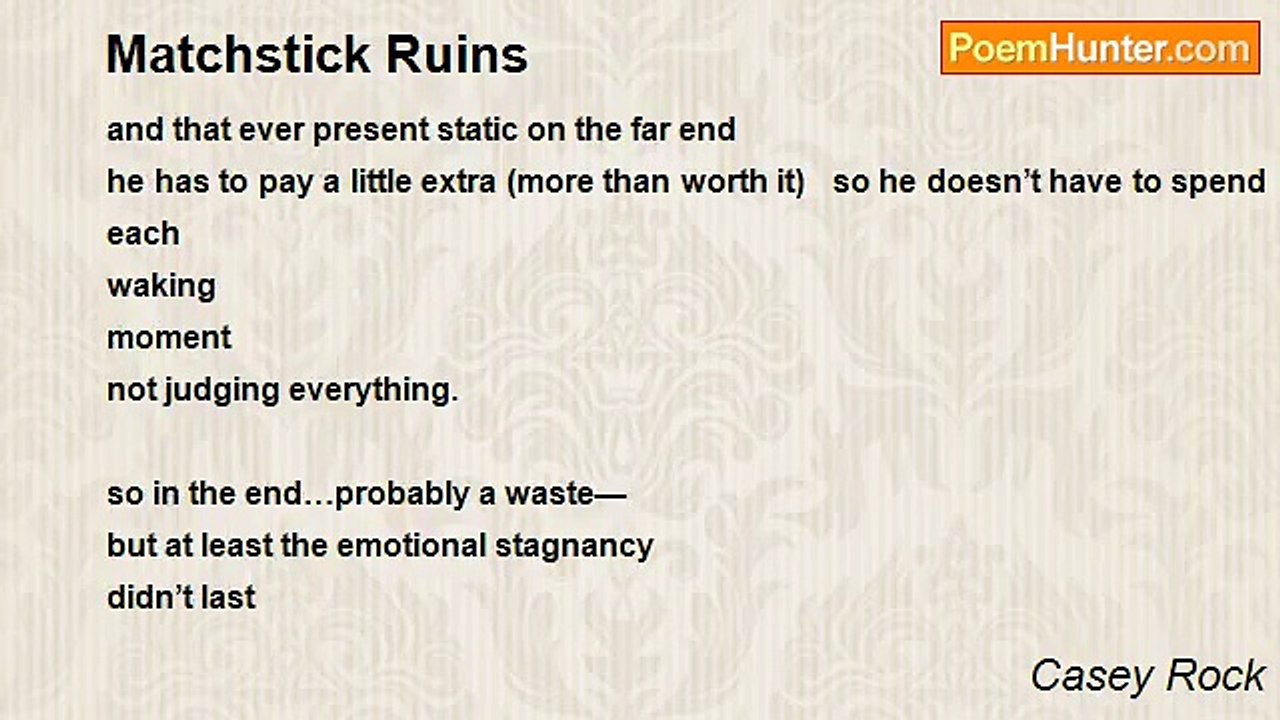 Matchstick Ruins

PoemHunter.com

and that ever present static on the far end
he has to pay a little extra (more than worth it) so he doesn't have to spend
each
waking
moment
not judging everything.

so in the end…probably a waste—
but at least the emotional stagnancy
didn't last

Casey Rock